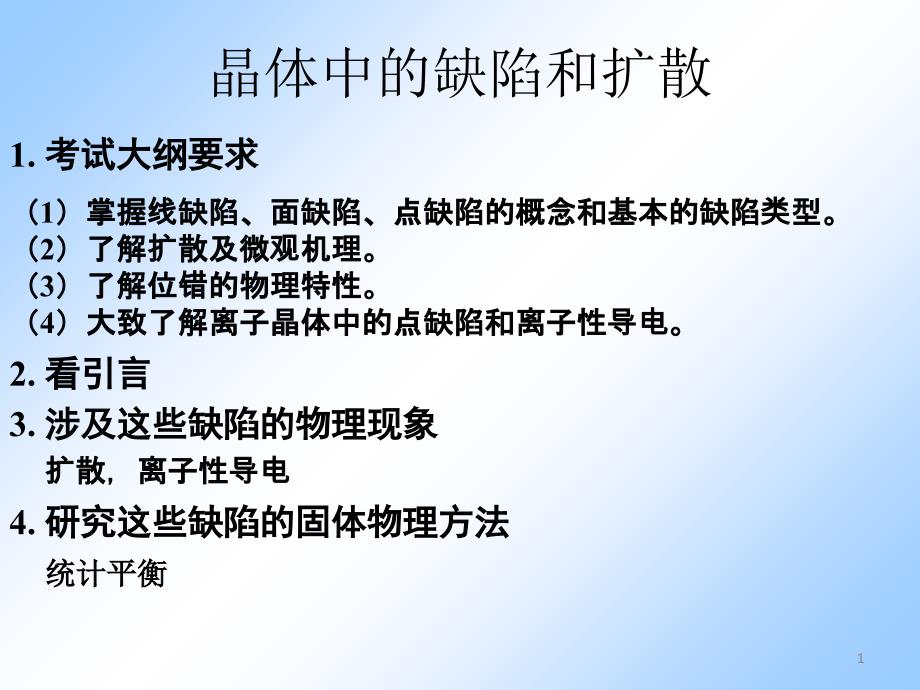 晶体中的缺陷和扩散

1. 考试大纲要求

（1）掌握线缺陷、面缺陷、点缺陷的概念和基本的缺陷类型。
（2）了解扩散及微观机理。
（3）了解位错的物理特性。
（4）大致了解离子晶体中的点缺陷和离子性导电。

2. 看引言

3. 涉及这些缺陷的物理现象

扩散，离子性导电

4. 研究这些缺陷的固体物理方法

统计平衡

1